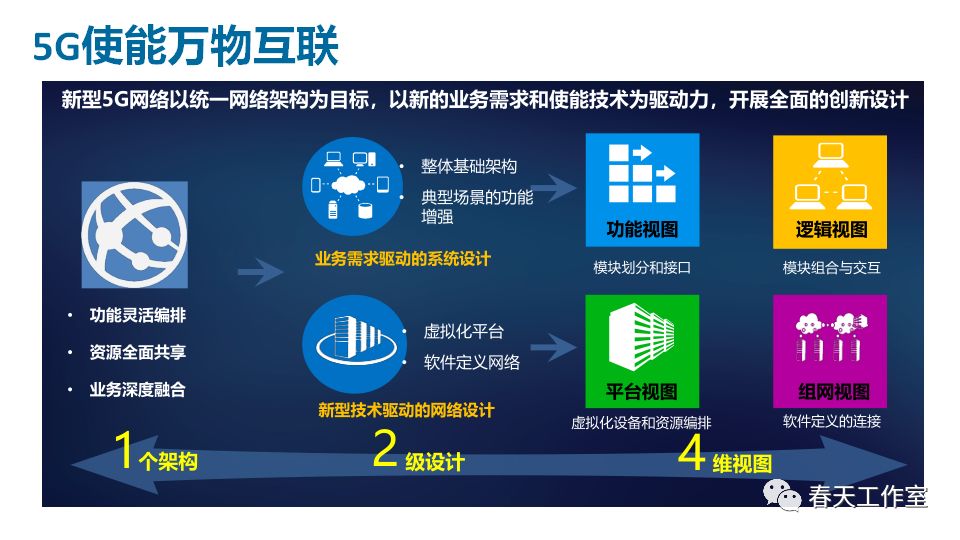 5G使能万物互联

新型5G网络以统一网络架构为目标，以新的业务需求和使能技术为驱动力，开展全面的创新设计

• 功能灵活编排
• 资源全面共享
• 业务深度融合

• 整体基础架构
• 典型场景的功能增强

业务需求驱动的系统设计

• 虚拟化平台
• 软件定义网络

新型技术驱动的网络设计

功能视图
模块划分和接口

逻辑视图
模块组合与交互

平台视图
虚拟化设备和资源编排

组网视图
软件定义的连接

1个架构　2级设计　4维视图

春天工作室